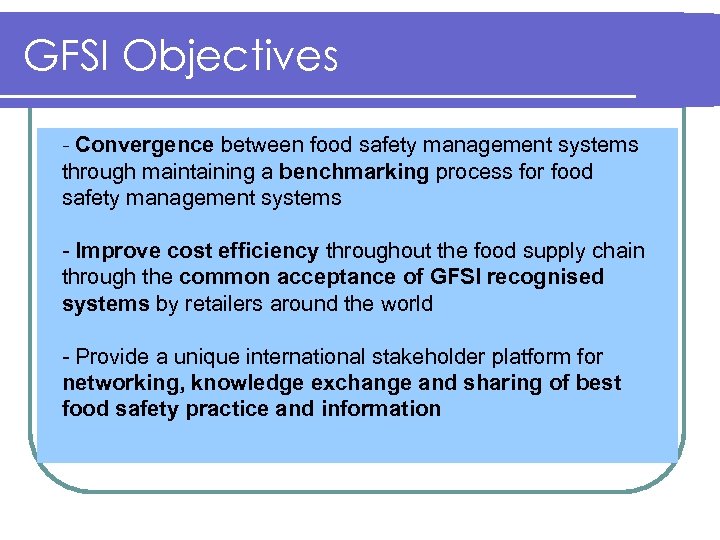 GFSI Objectives

- Convergence between food safety management systems through maintaining a benchmarking process for food safety management systems

- Improve cost efficiency throughout the food supply chain through the common acceptance of GFSI recognised systems by retailers around the world

- Provide a unique international stakeholder platform for networking, knowledge exchange and sharing of best food safety practice and information